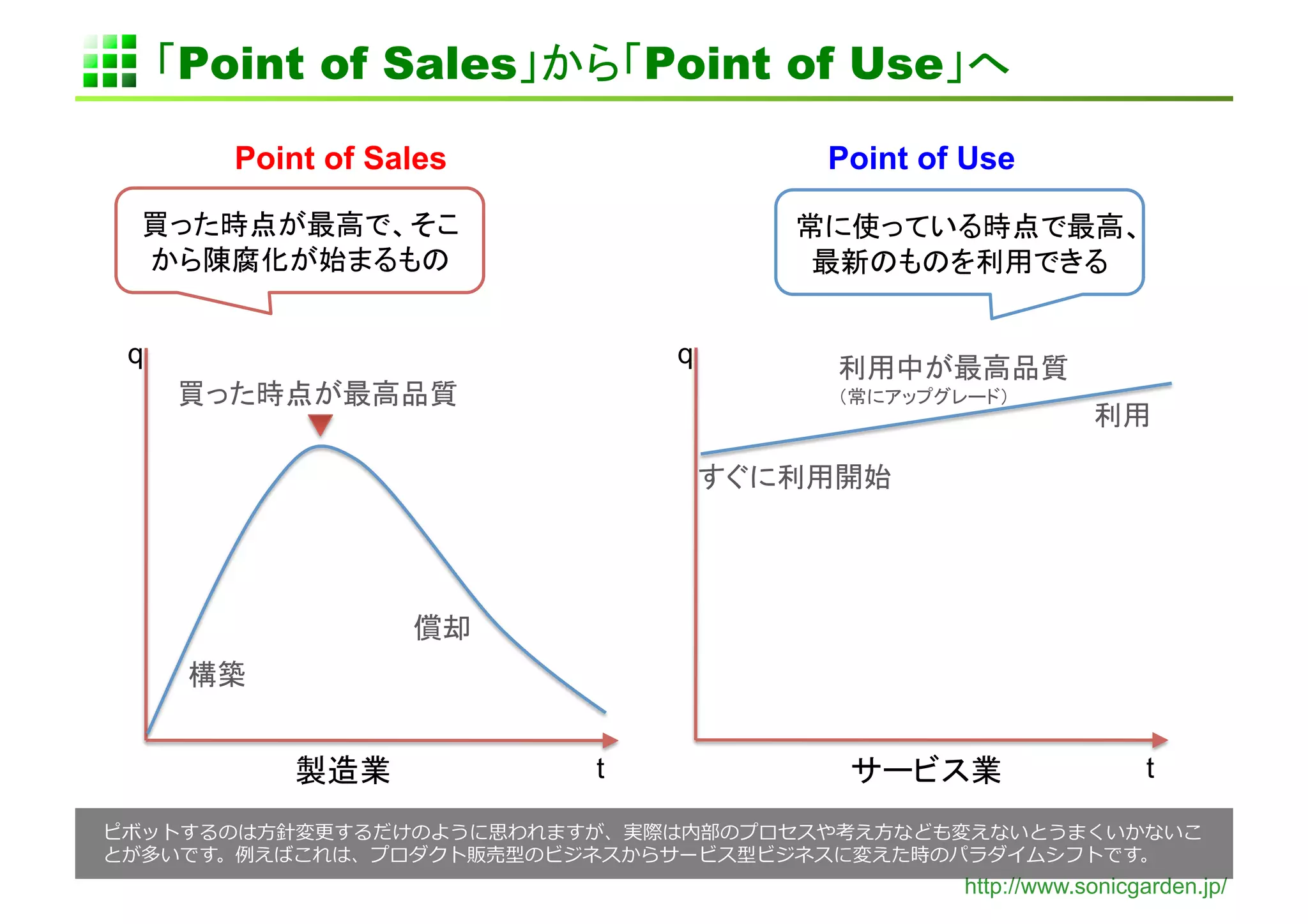 「Point of Sales」から「Point of Use」へ

Point of Sales

買った時点が最高で、そこから陳腐化が始まるもの

q

買った時点が最高品質

構築

償却

製造業

t

Point of Use

常に使っている時点で最高、最新のものを利用できる

q

利用中が最高品質
(常にアップグレード)

利用

すぐに利用開始

サービス業

t

ピボットするのは方針変更するだけのように思われますが、実際は内部のプロセスや考え方なども変えないとうまくいかないことが多いです。例えばこれは、プロダクト販売型のビジネスからサービス型ビジネスに変えた時のパラダイムシフトです。

http://www.sonicgarden.jp/